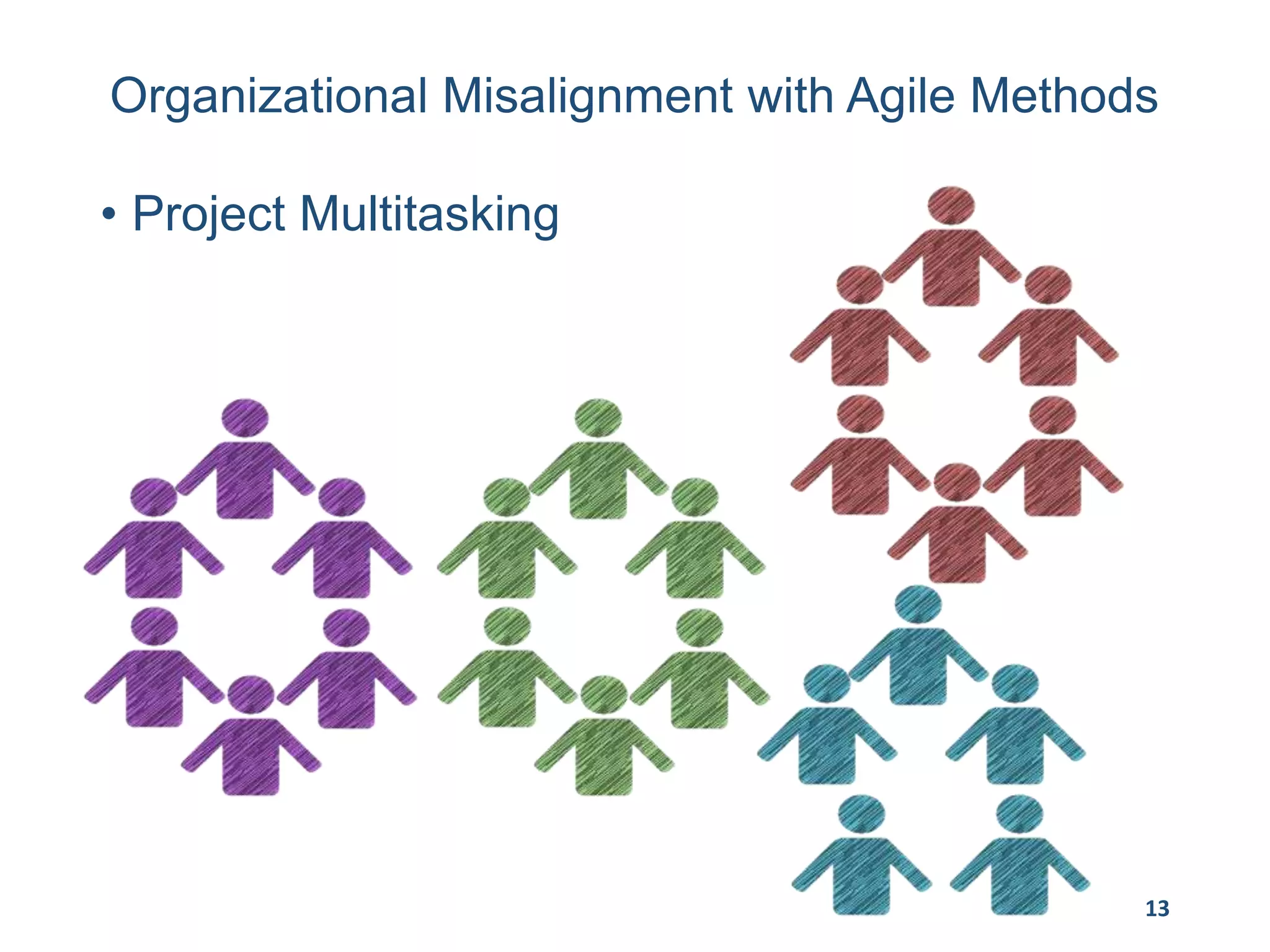 Organizational Misalignment with Agile Methods

• Project Multitasking

13